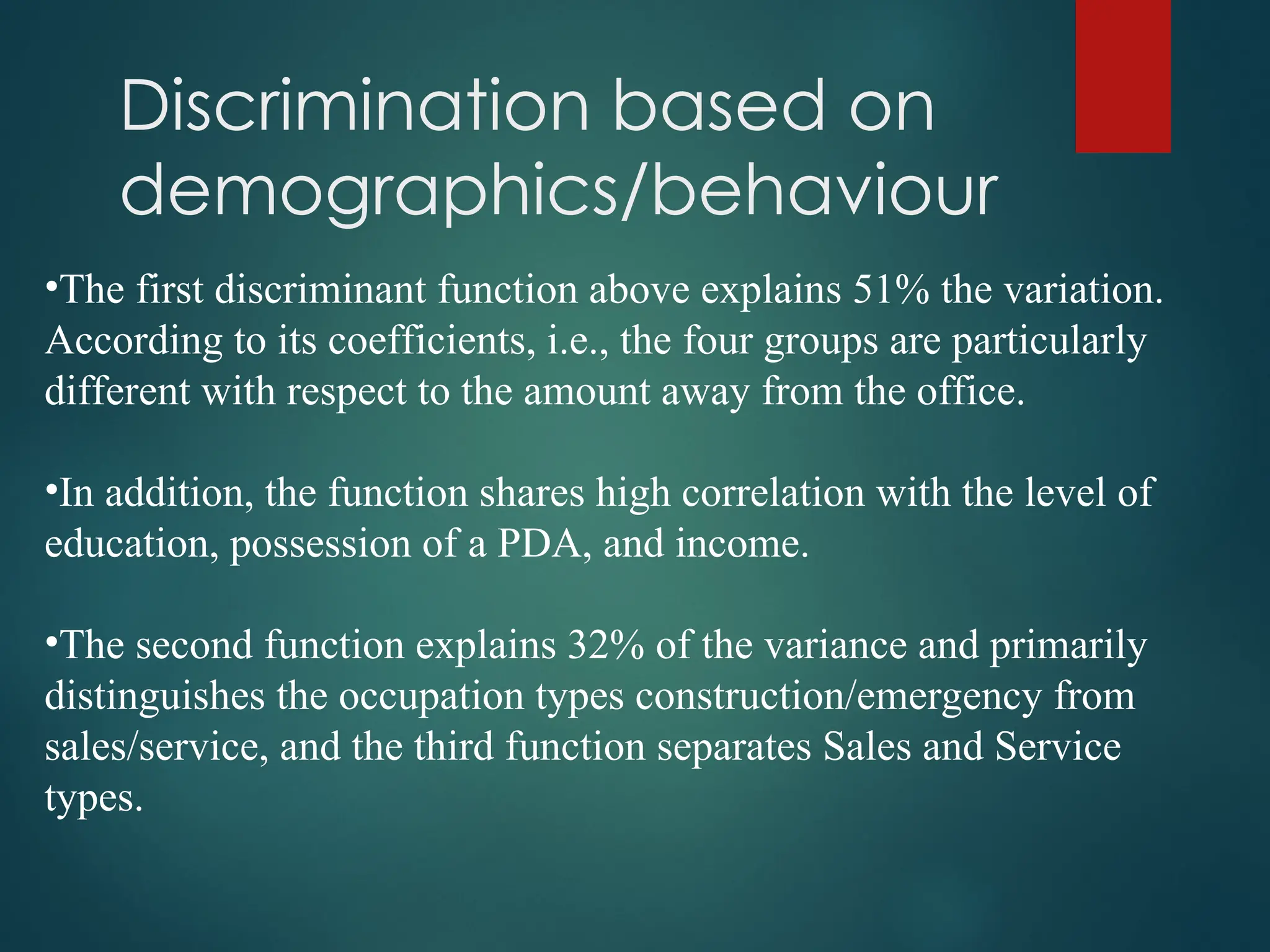 Discrimination based on demographics/behaviour

•The first discriminant function above explains 51% the variation. According to its coefficients, i.e., the four groups are particularly different with respect to the amount away from the office.

•In addition, the function shares high correlation with the level of education, possession of a PDA, and income.

•The second function explains 32% of the variance and primarily distinguishes the occupation types construction/emergency from sales/service, and the third function separates Sales and Service types.